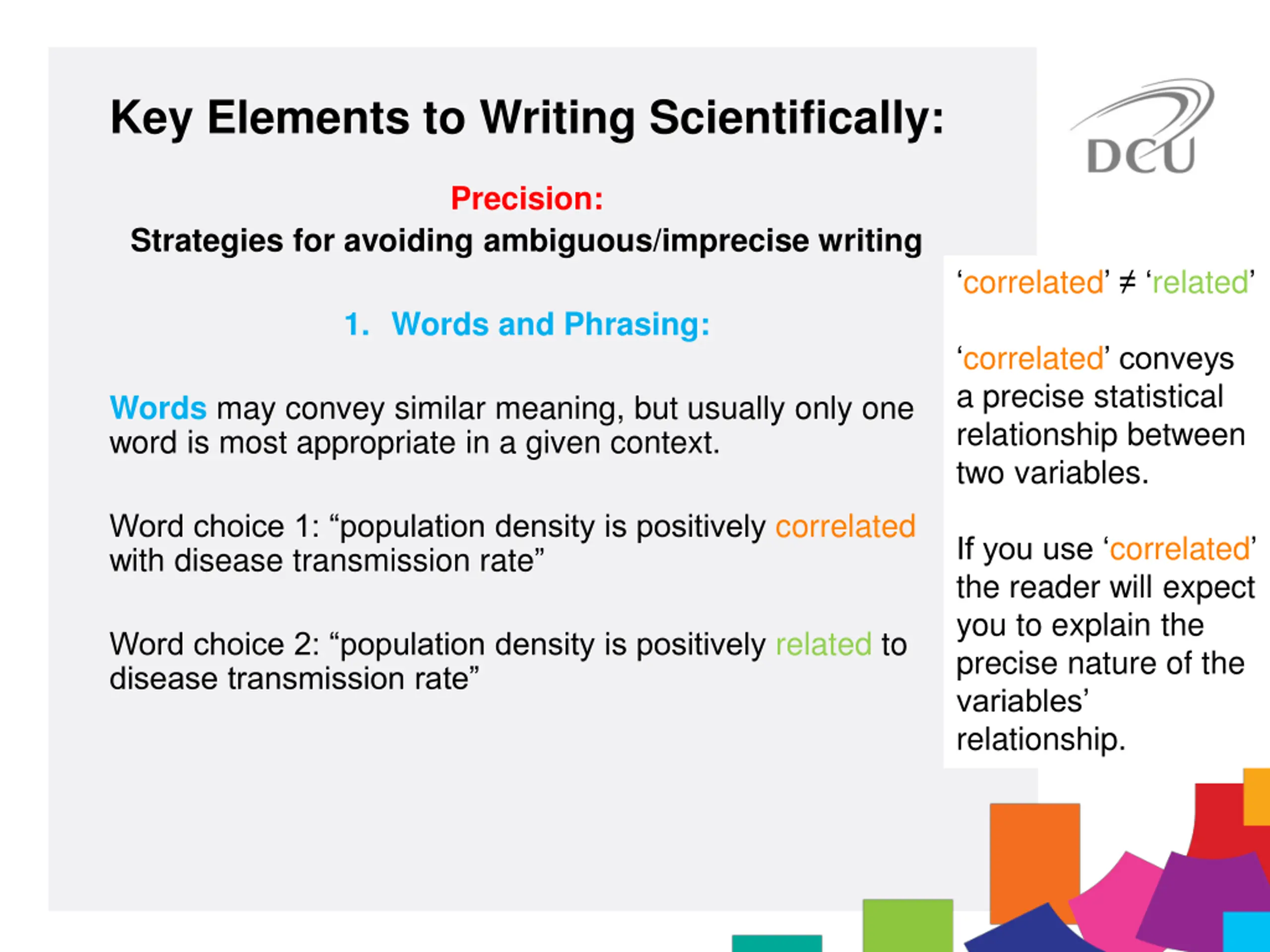 Key Elements to Writing Scientifically:

DCU

Precision:
Strategies for avoiding ambiguous/imprecise writing

1. Words and Phrasing:

Words may convey similar meaning, but usually only one word is most appropriate in a given context.

Word choice 1: “population density is positively correlated with disease transmission rate”

Word choice 2: “population density is positively related to disease transmission rate”

‘correlated’ ≠ ‘related’

‘correlated’ conveys a precise statistical relationship between two variables.

If you use ‘correlated’ the reader will expect you to explain the precise nature of the variables’ relationship.